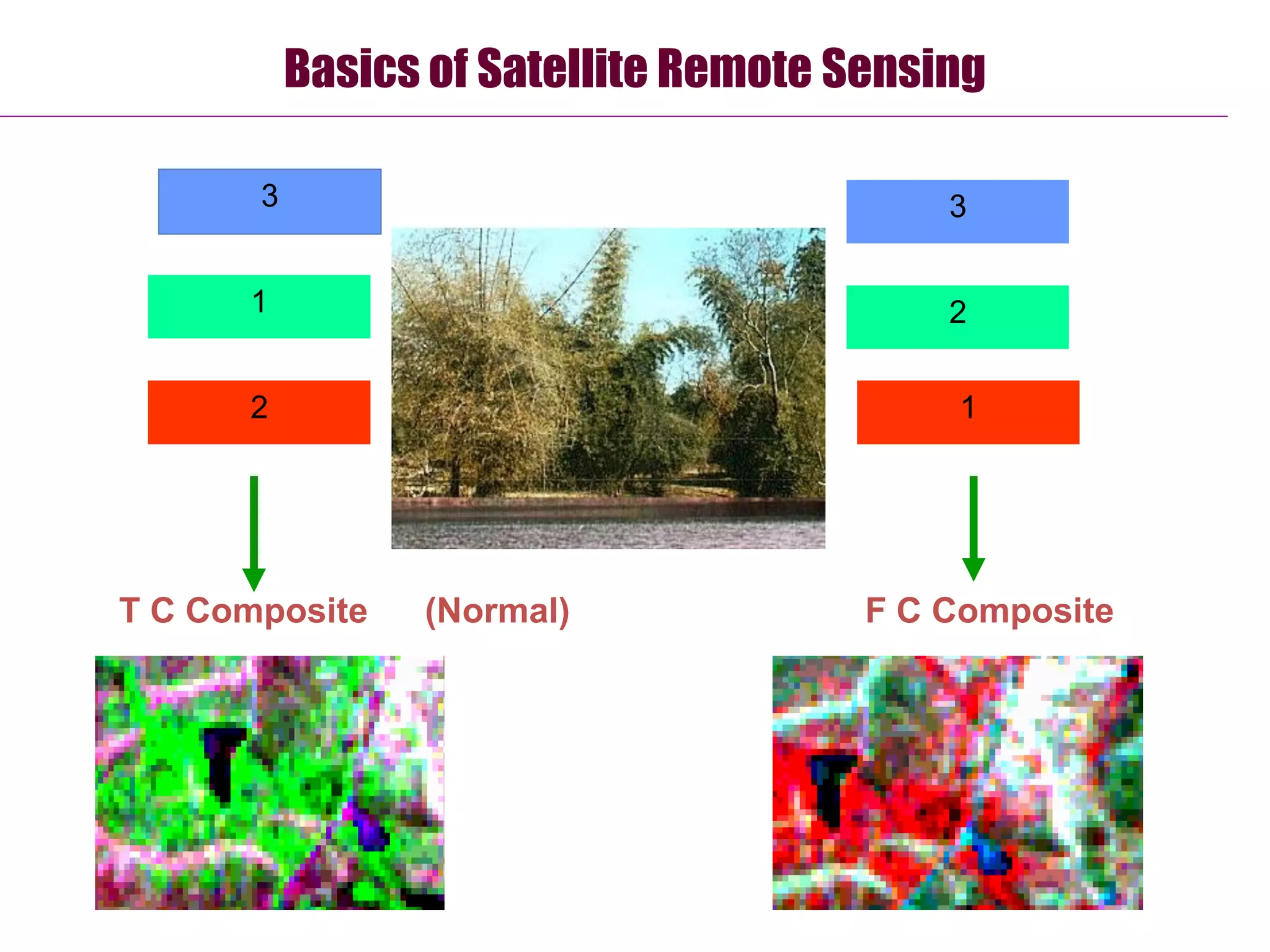 Basics of Satellite Remote Sensing

3

1

2

3

2

1

T C Composite

(Normal)

F C Composite